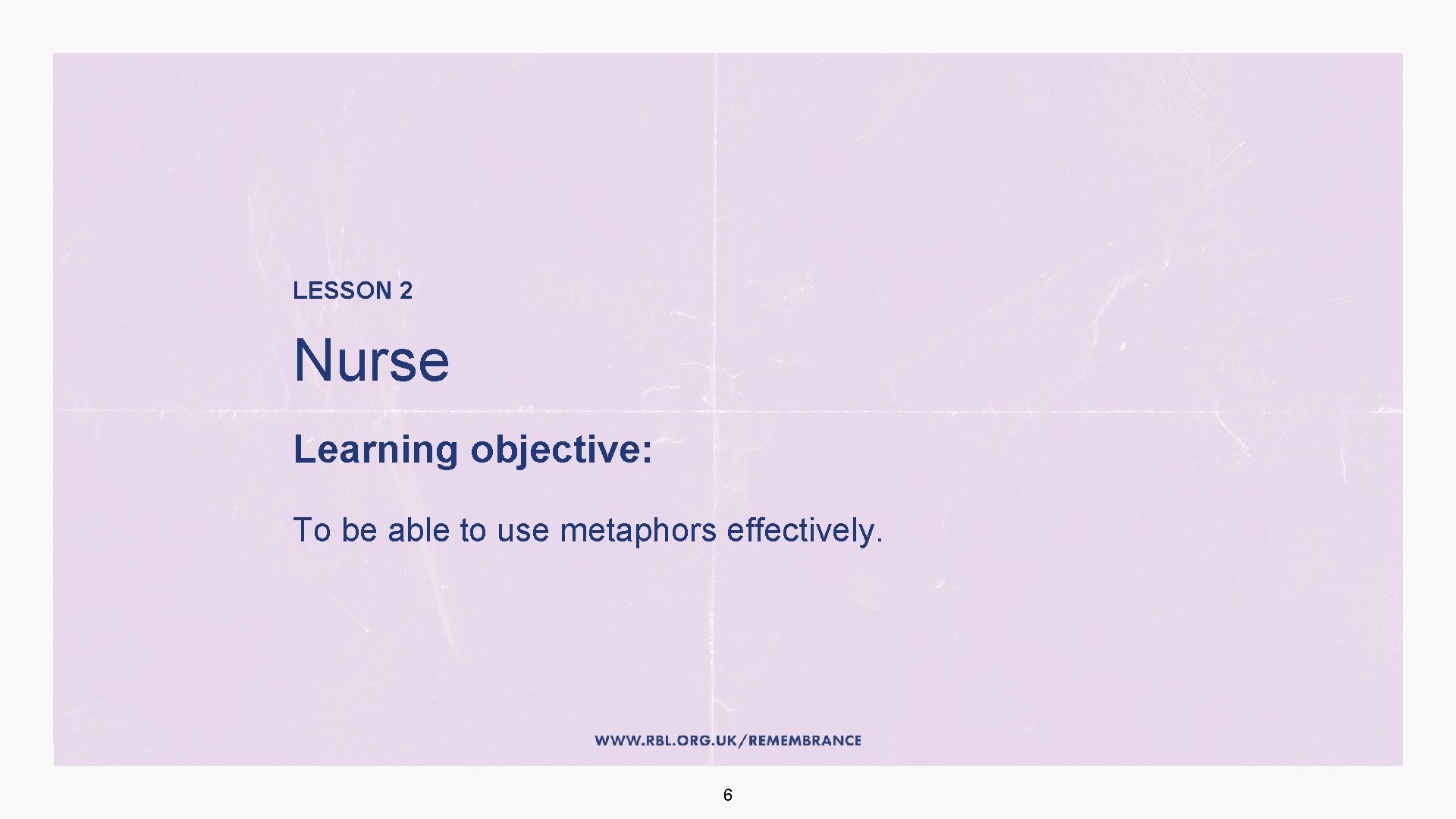 LESSON 2

Nurse

Learning objective:

To be able to use metaphors effectively.

WWW.RBL.ORG.UK/REMEMBRANCE

6